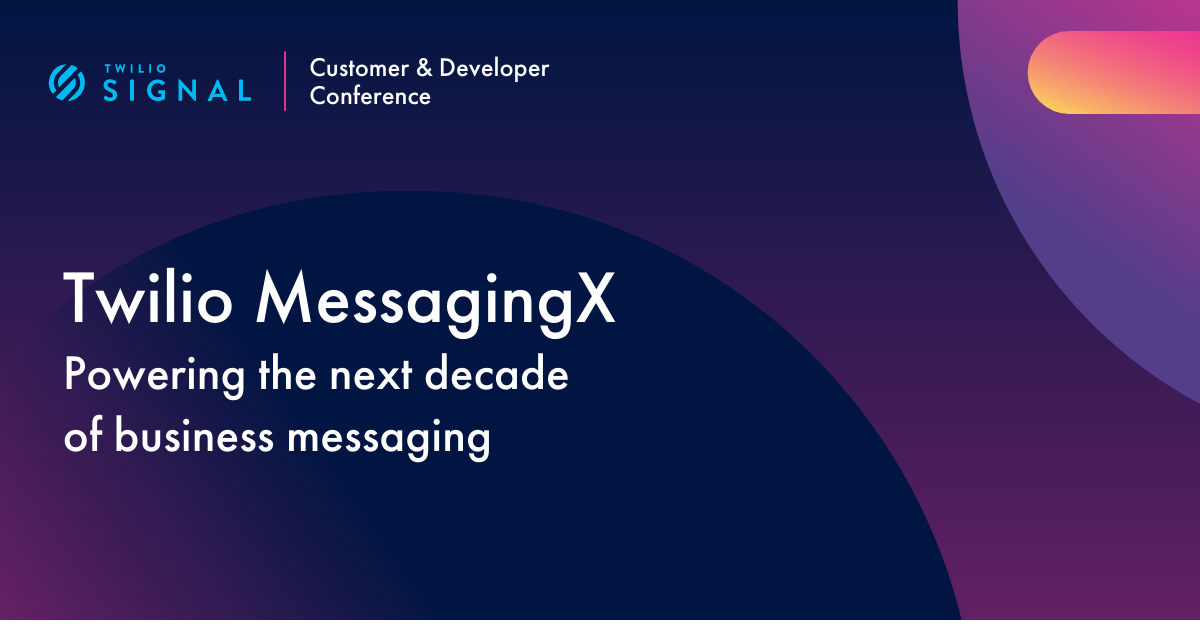 TWILIO SIGNAL

Customer & Developer Conference

Twilio MessagingX

Powering the next decade of business messaging